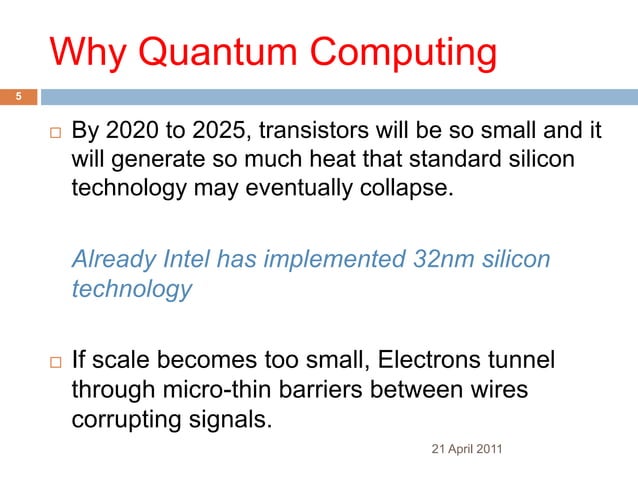 Why Quantum Computing

5

□ By 2020 to 2025, transistors will be so small and it will generate so much heat that standard silicon technology may eventually collapse.

Already Intel has implemented 32nm silicon technology

□ If scale becomes too small, Electrons tunnel through micro-thin barriers between wires corrupting signals.

21 April 2011